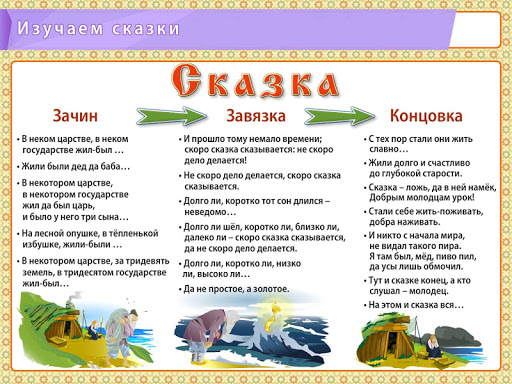 Изучаем сказки

Сказка

Зачин

• В неком царстве, в неком государстве жил-был …

• Жили были дед да баба…

• В некотором царстве, в некотором государстве жил да был царь, и было у него три сына…

• На лесной опушке, в тёпленькой избушке, жили-были …

• В некотором царстве, за тридевять земель, в тридесятом государстве жил-был…

Завязка

• И прошло тому немало времени; скоро сказка сказывается: не скоро дело делается!

• Не скоро дело делается, скоро сказка сказывается.

• Долго ли, коротко тот сон длился – неведомо…

• Долго ли шёл, коротко ли, близко ли, далеко ли – скоро сказка сказывается, да не скоро дело делается.

• Долго ли, коротко ли, низко ли, высоко ли…

• Да не простое, а золотое.

Концовка

• С тех пор стали они жить славно…

• Жили долго и счастливо до глубокой старости.

• Сказка – ложь, да в ней намёк, Добрым молодцам урок!

• Стали себе жить-поживать, добра наживать.

• И никто с начала мира, не видал такого пира. Я там был, мёд, пиво пил, да усы лишь обмочил.

• Тут и сказке конец, а кто слушал – молодец.

• На этом и сказка вся…